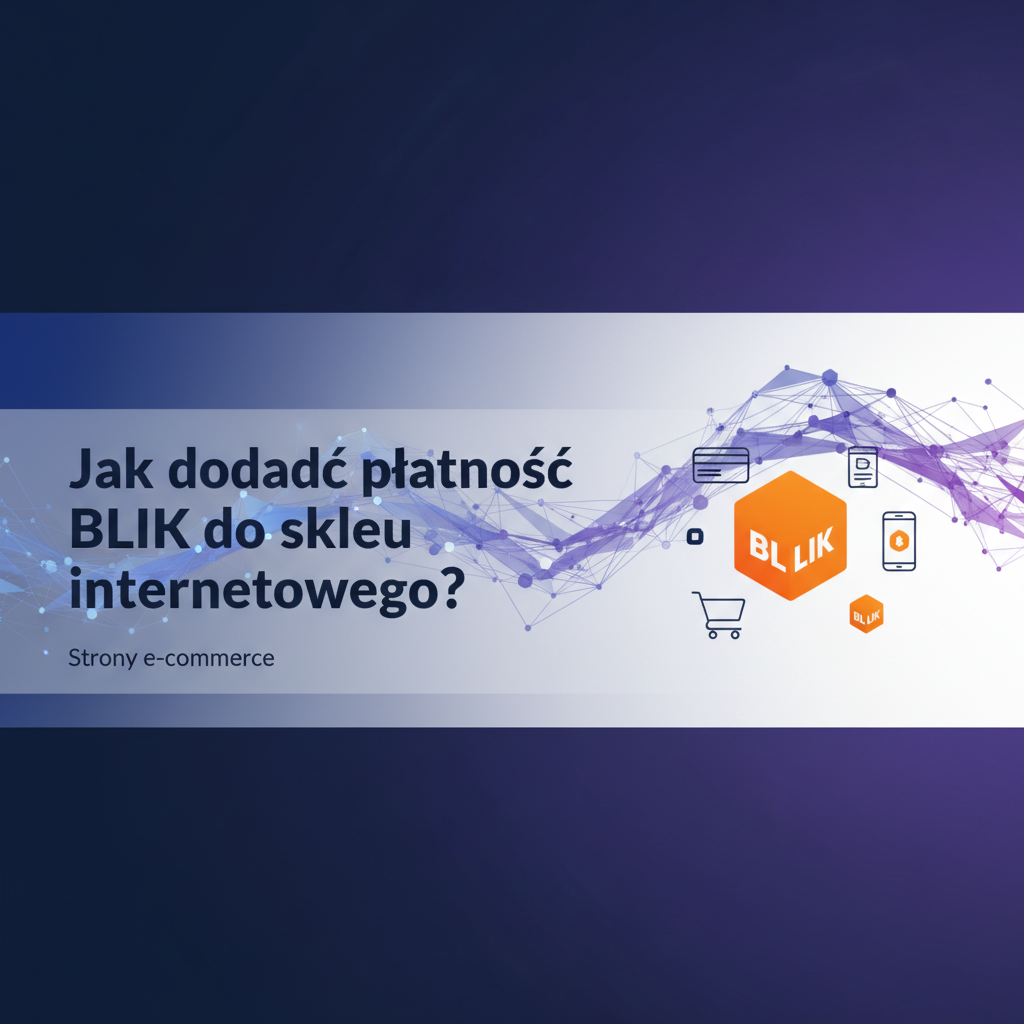 Jak dodadć płatność BLIK do skleu internetowego?

Strony e-commerce

BL LIK

BL LIK